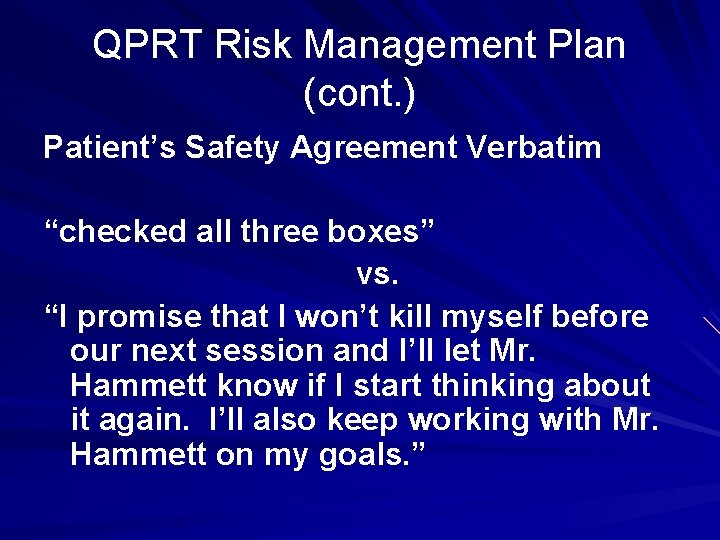 QPRT Risk Management Plan (cont.)

Patient’s Safety Agreement Verbatim

“checked all three boxes”

vs.

“I promise that I won’t kill myself before our next session and I’ll let Mr. Hammett know if I start thinking about it again. I’ll also keep working with Mr. Hammett on my goals.”